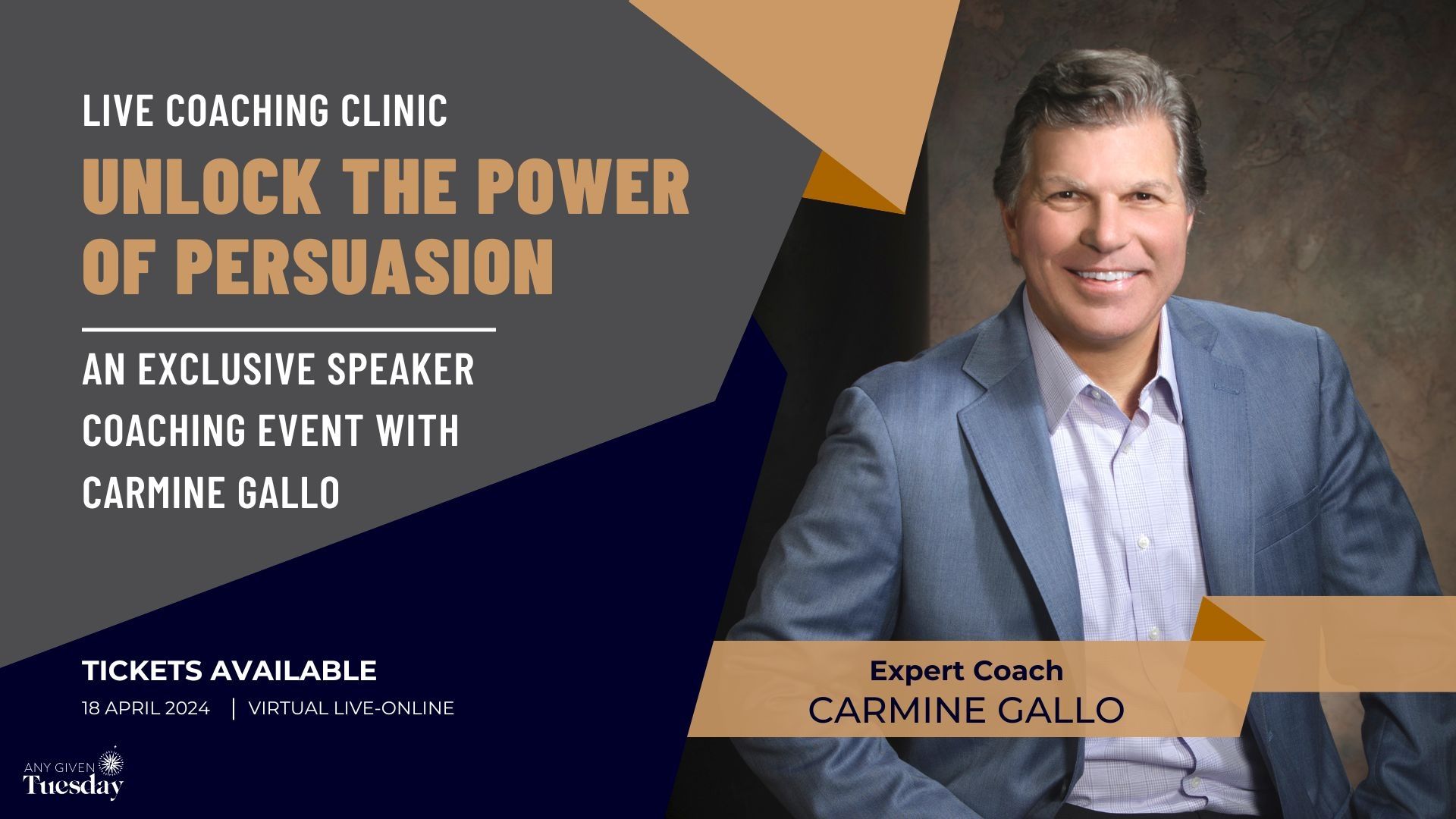 LIVE COACHING CLINIC

UNLOCK THE POWER OF PERSUASION

AN EXCLUSIVE SPEAKER COACHING EVENT WITH CARMINE GALLO

TICKETS AVAILABLE

18 APRIL 2024 | VIRTUAL LIVE-ONLINE

ANY GIVEN Tuesday

Expert Coach
CARMINE GALLO